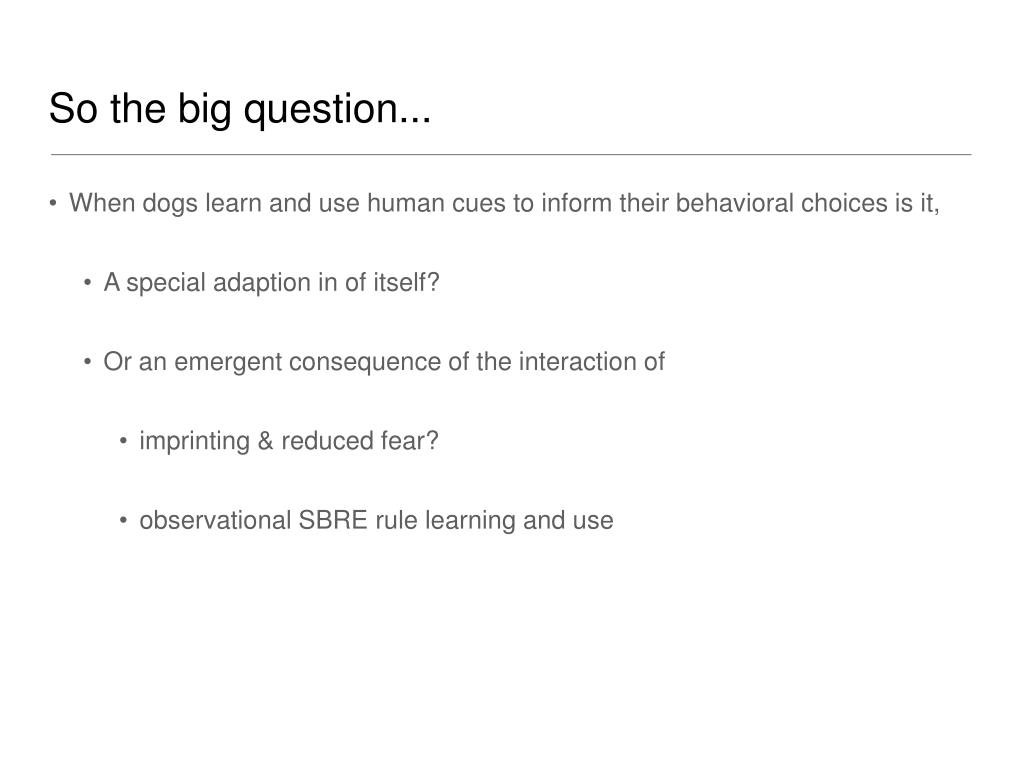 So the big question...

• When dogs learn and use human cues to inform their behavioral choices is it,

• A special adaption in of itself?

• Or an emergent consequence of the interaction of

• imprinting & reduced fear?

• observational SBRE rule learning and use